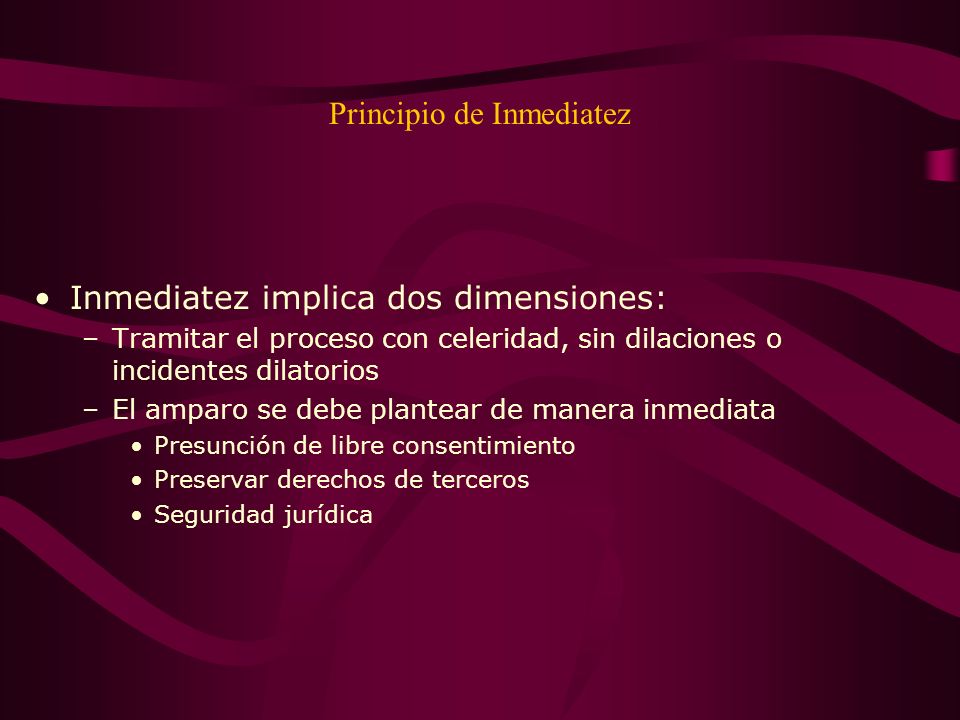 Principio de Inmediatez

• Inmediatez implica dos dimensiones:
– Tramitar el proceso con celeridad, sin dilaciones o incidentes dilatorios
– El amparo se debe plantear de manera inmediata
• Presunción de libre consentimiento
• Preservar derechos de terceros
• Seguridad jurídica